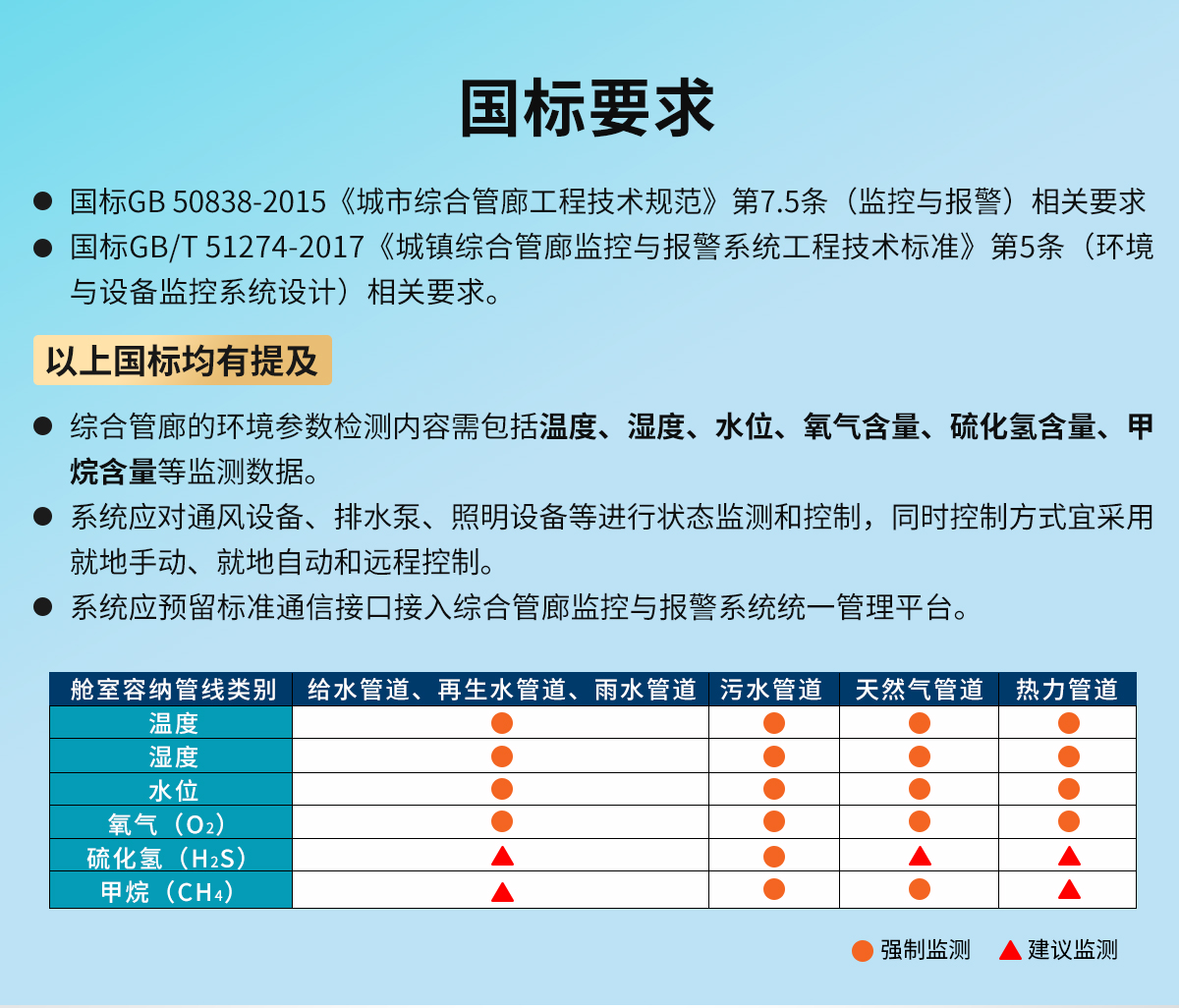 国标要求

● 国标GB 50838-2015《城市综合管廊工程技术规范》第7.5条（监控与报警）相关要求
● 国标GB/T 51274-2017《城镇综合管廊监控与报警系统工程技术标准》第5条（环境与设备监控系统设计）相关要求。

以上国标均有提及

● 综合管廊的环境参数检测内容需包括温度、湿度、水位、氧气含量、硫化氢含量、甲烷含量等监测数据。
● 系统应对通风设备、排水泵、照明设备等进行状态监测和控制，同时控制方式宜采用就地手动、就地自动和远程控制。
● 系统应预留标准通信接口接入综合管廊监控与报警系统统一管理平台。

| 舱室容纳管线类别 | 给水管道、再生水管道、雨水管道 | 污水管道 | 天然气管道 | 热力管道 |
|---|---|---|---|---|
| 温度 | ● | ● | ● | ● |
| 湿度 | ● | ● | ● | ● |
| 水位 | ● | ● | ● | ● |
| 氧气（$O_2$） | ● | ● | ● | ● |
| 硫化氢（$H_2S$） | ▲ | ● | ▲ | ▲ |
| 甲烷（$CH_4$） | ▲ | ● | ● | ▲ |

● 强制监测 ▲ 建议监测